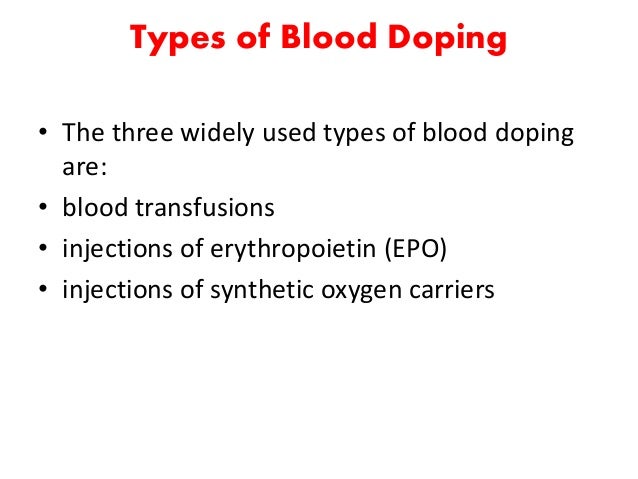 Types of Blood Doping

• The three widely used types of blood doping are:
• blood transfusions
• injections of erythropoietin (EPO)
• injections of synthetic oxygen carriers